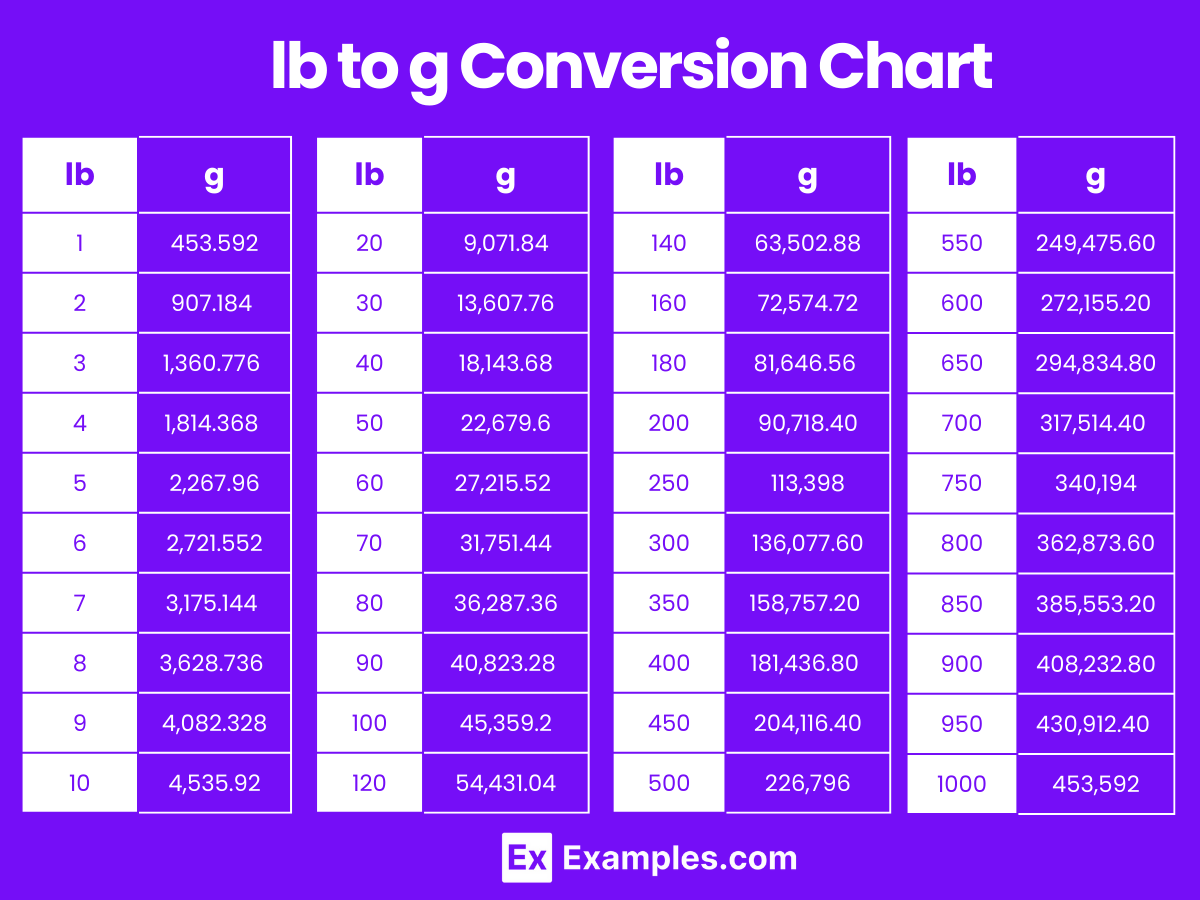 lb to g Conversion Chart

| lb | g |
|---|---|
| 1 | 453.592 |
| 2 | 907.184 |
| 3 | 1,360.776 |
| 4 | 1,814.368 |
| 5 | 2,267.96 |
| 6 | 2,721.552 |
| 7 | 3,175.144 |
| 8 | 3,628.736 |
| 9 | 4,082.328 |
| 10 | 4,535.92 |

| lb | g |
|---|---|
| 20 | 9,071.84 |
| 30 | 13,607.76 |
| 40 | 18,143.68 |
| 50 | 22,679.6 |
| 60 | 27,215.52 |
| 70 | 31,751.44 |
| 80 | 36,287.36 |
| 90 | 40,823.28 |
| 100 | 45,359.2 |
| 120 | 54,431.04 |

| lb | g |
|---|---|
| 140 | 63,502.88 |
| 160 | 72,574.72 |
| 180 | 81,646.56 |
| 200 | 90,718.40 |
| 250 | 113,398 |
| 300 | 136,077.60 |
| 350 | 158,757.20 |
| 400 | 181,436.80 |
| 450 | 204,116.40 |
| 500 | 226,796 |

| lb | g |
|---|---|
| 550 | 249,475.60 |
| 600 | 272,155.20 |
| 650 | 294,834.80 |
| 700 | 317,514.40 |
| 750 | 340,194 |
| 800 | 362,873.60 |
| 850 | 385,553.20 |
| 900 | 408,232.80 |
| 950 | 430,912.40 |
| 1000 | 453,592 |

Ex Examples.com